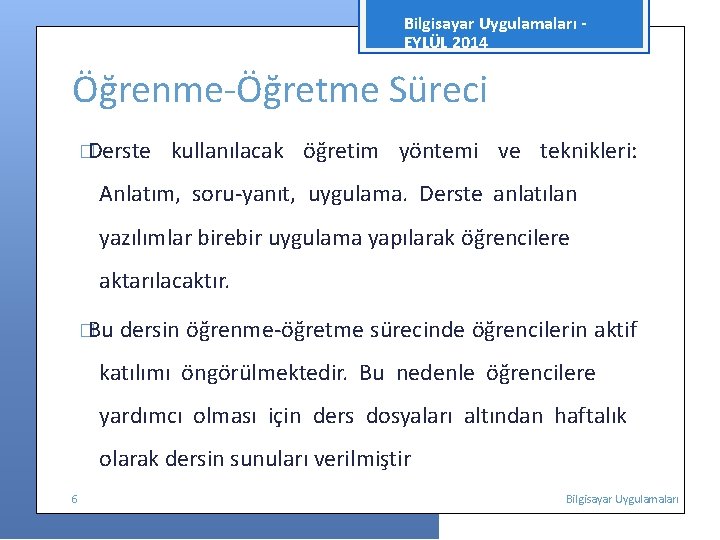 Bilgisayar Uygulamaları - EYLÜL 2014

Öğrenme-Öğretme Süreci

Derste kullanılacak öğretim yöntemi ve teknikleri: Anlatım, soru-yanıt, uygulama. Derste anlatılan yazılımlar birebir uygulama yapılarak öğrencilere aktarılacaktır.

Bu dersin öğrenme-öğretme sürecinde öğrencilerin aktif katılımı öngörülmektedir. Bu nedenle öğrencilere yardımcı olması için ders dosyaları altından haftalık olarak dersin sunuları verilmiştir

6

Bilgisayar Uygulamaları